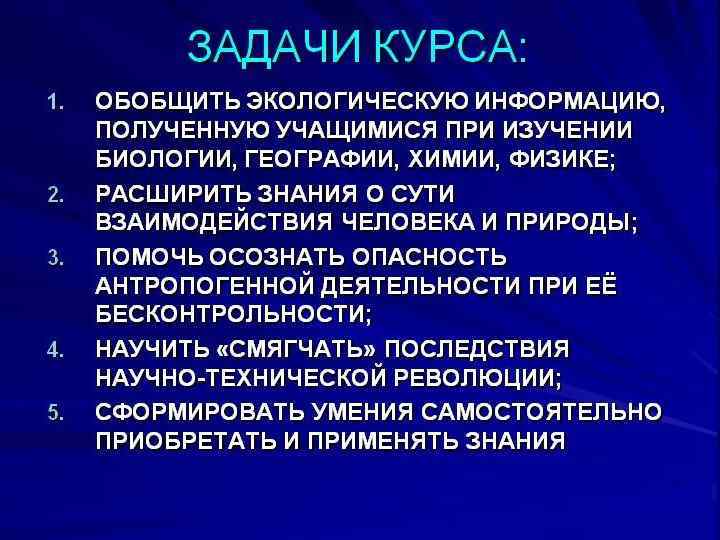 ЗАДАЧИ КУРСА:

1. ОБОБЩИТЬ ЭКОЛОГИЧЕСКУЮ ИНФОРМАЦИЮ, ПОЛУЧЕННУЮ УЧАЩИМИСЯ ПРИ ИЗУЧЕНИИ БИОЛОГИИ, ГЕОГРАФИИ, ХИМИИ, ФИЗИКЕ;
2. РАСШИРИТЬ ЗНАНИЯ О СУТИ ВЗАИМОДЕЙСТВИЯ ЧЕЛОВЕКА И ПРИРОДЫ;
3. ПОМОЧЬ ОСОЗНАТЬ ОПАСНОСТЬ АНТРОПОГЕННОЙ ДЕЯТЕЛЬНОСТИ ПРИ ЕЁ БЕСКОНТРОЛЬНОСТИ;
4. НАУЧИТЬ «СМЯГЧАТЬ» ПОСЛЕДСТВИЯ НАУЧНО-ТЕХНИЧЕСКОЙ РЕВОЛЮЦИИ;
5. СФОРМИРОВАТЬ УМЕНИЯ САМОСТОЯТЕЛЬНО ПРИОБРЕТАТЬ И ПРИМЕНЯТЬ ЗНАНИЯ